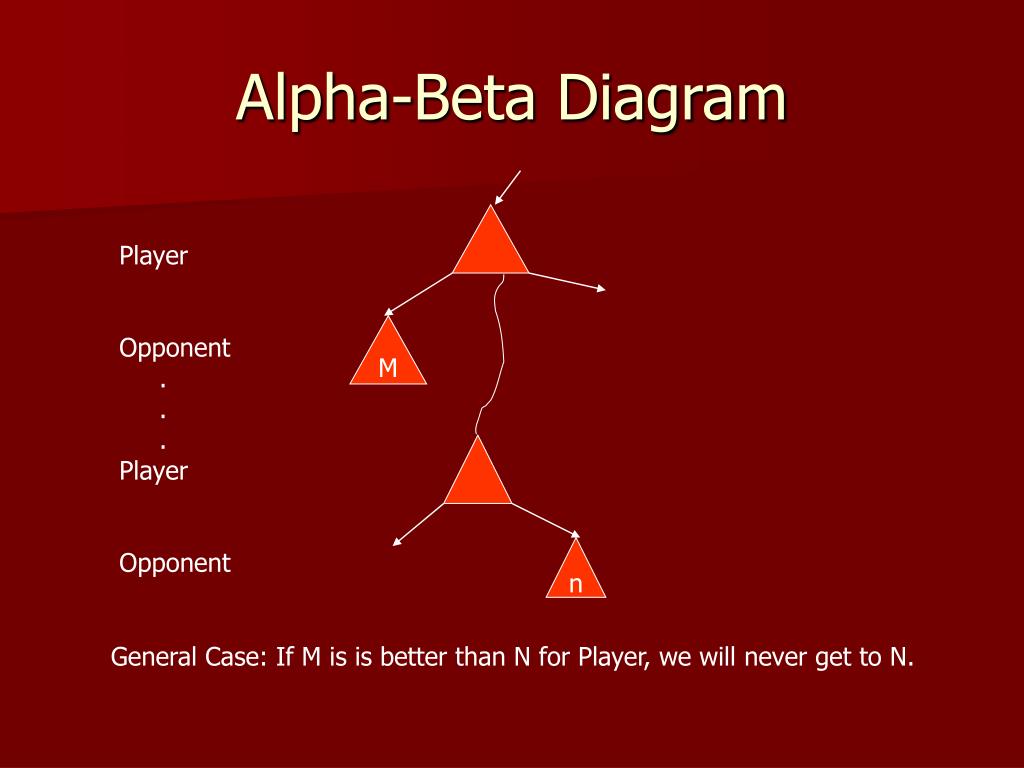 Alpha-Beta Diagram

Player

Opponent
.
.
.
Player

Opponent

M

n

General Case: If M is is better than N for Player, we will never get to N.